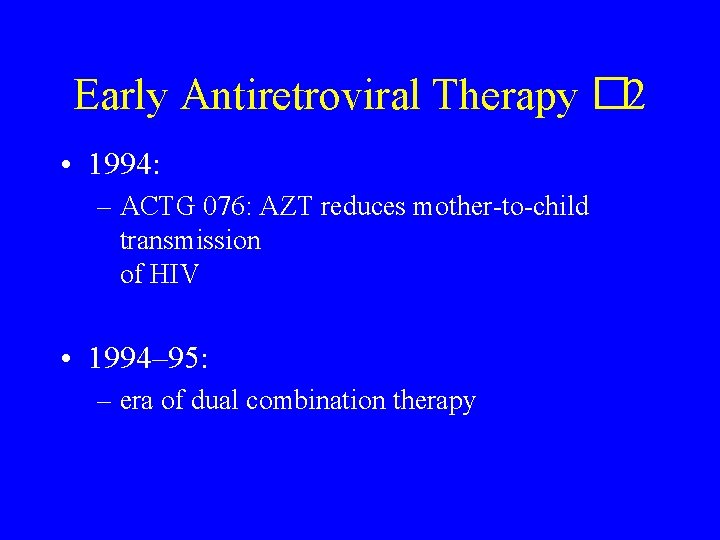 Early Antiretroviral Therapy □2

• 1994:
– ACTG 076: AZT reduces mother-to-child transmission
of HIV

• 1994–95:
– era of dual combination therapy